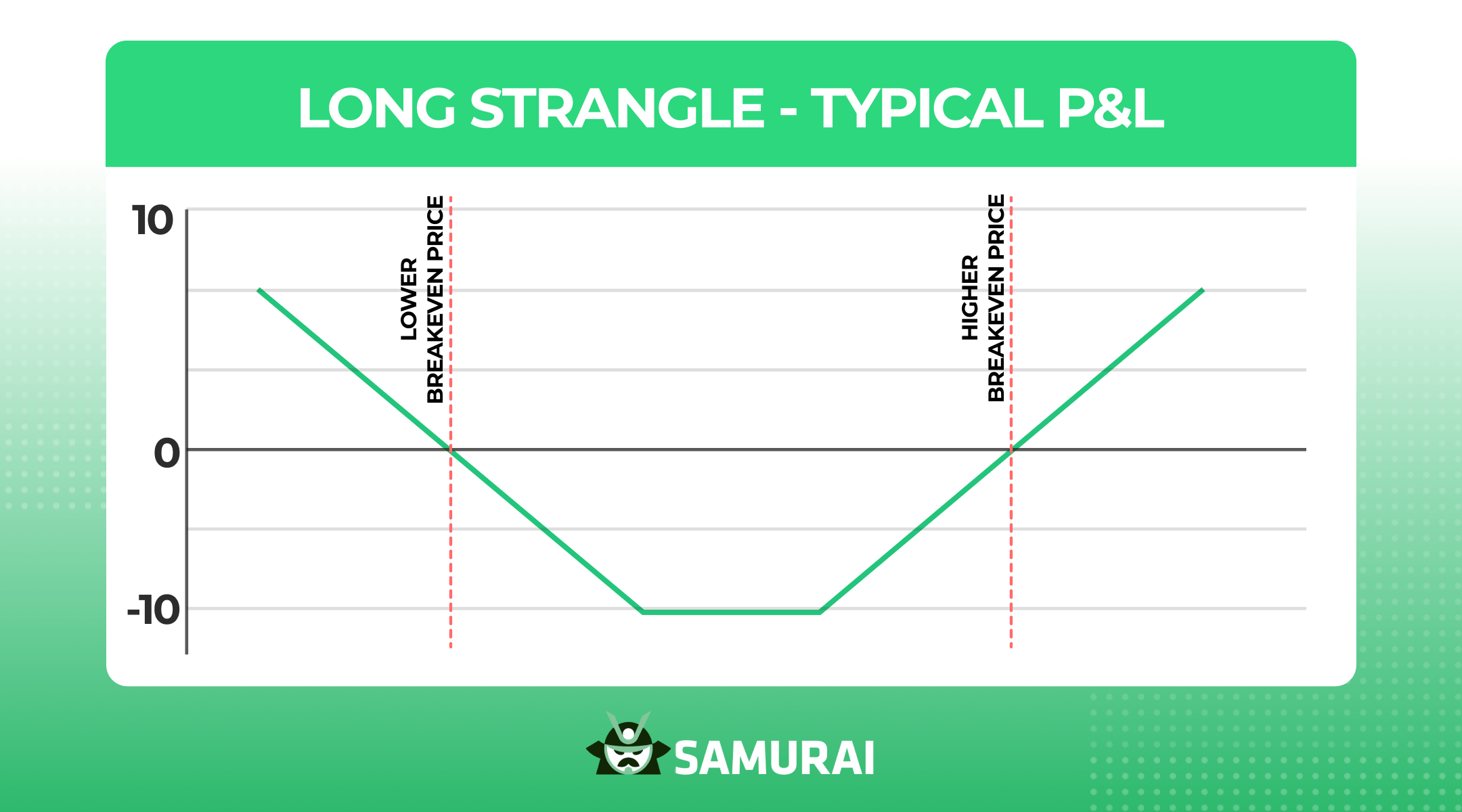 LONG STRANGLE - TYPICAL P&L

10

0

-10

LOWER BREAKEVEN PRICE

HIGHER BREAKEVEN PRICE

SAMURAI